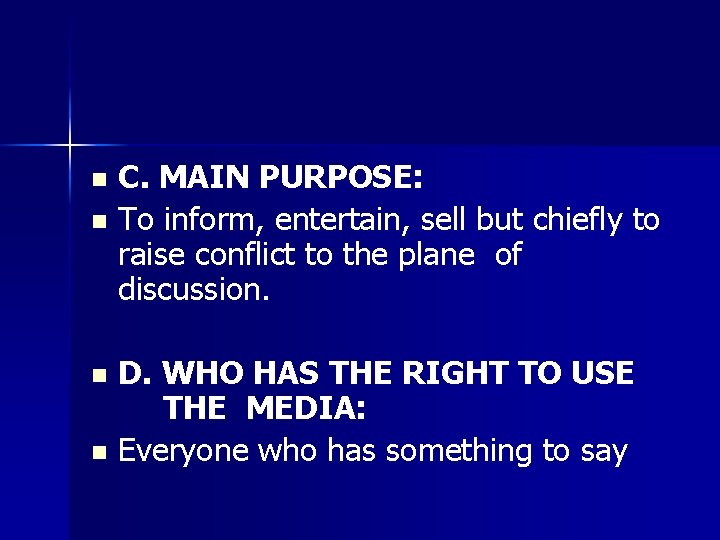 C. MAIN PURPOSE:

To inform, entertain, sell but chiefly to raise conflict to the plane of discussion.

D. WHO HAS THE RIGHT TO USE THE MEDIA:

Everyone who has something to say